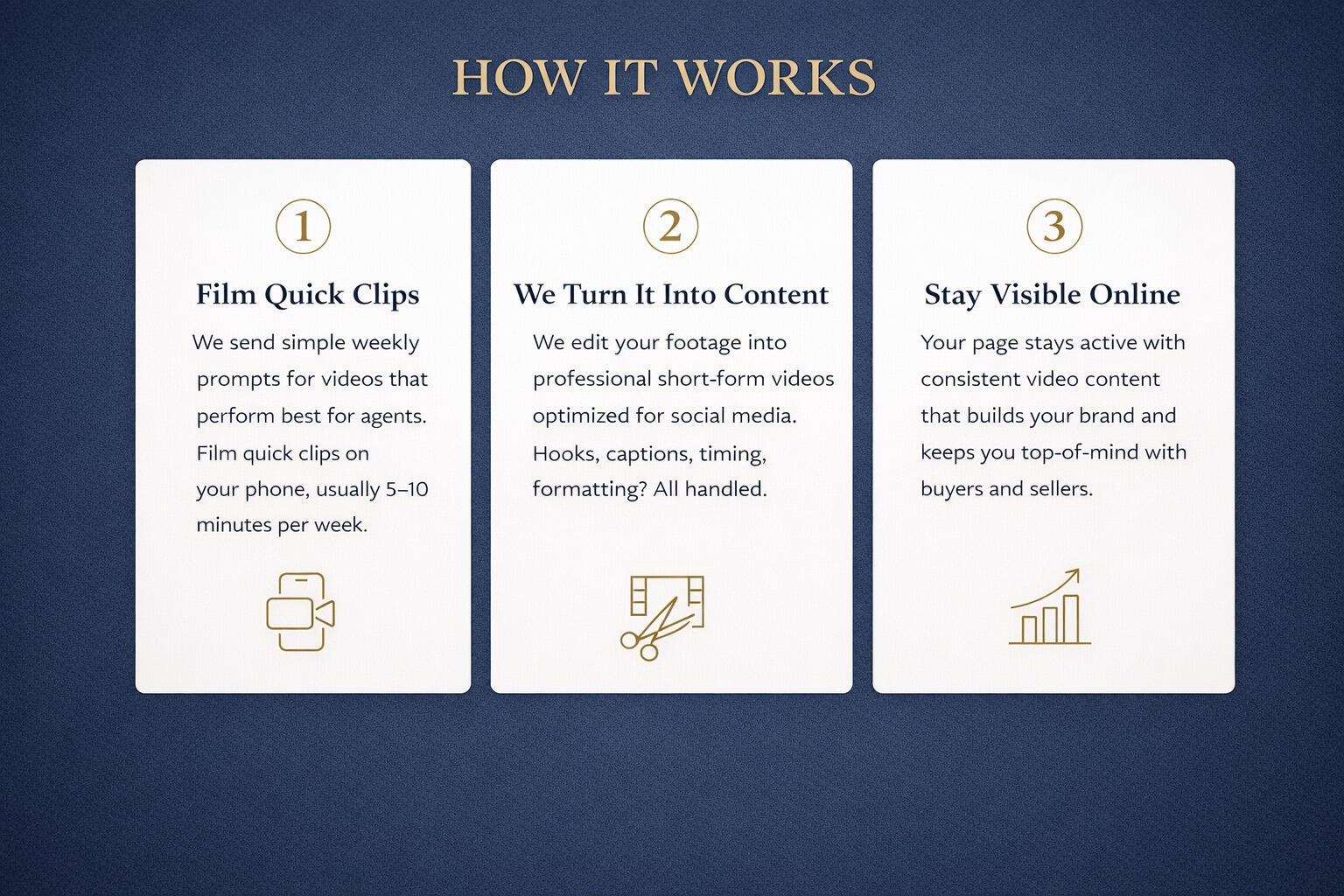 HOW IT WORKS

1

Film Quick Clips

We send simple weekly prompts for videos that perform best for agents. Film quick clips on your phone, usually 5–10 minutes per week.

2

We Turn It Into Content

We edit your footage into professional short-form videos optimized for social media. Hooks, captions, timing, formatting? All handled.

3

Stay Visible Online

Your page stays active with consistent video content that builds your brand and keeps you top-of-mind with buyers and sellers.